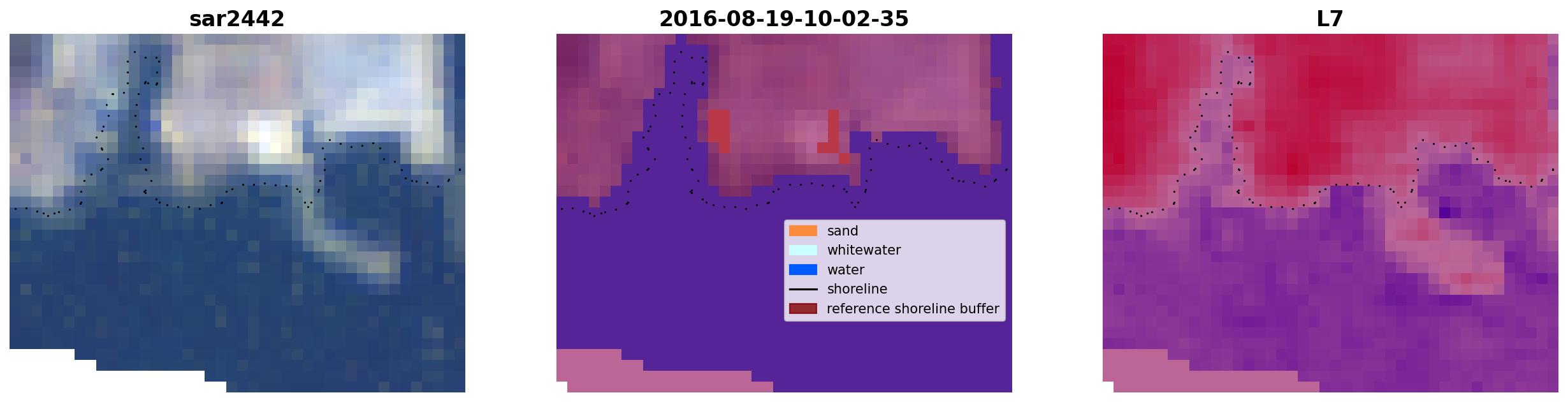 sar2442

2016-08-19-10-02-35

sand
whitewater
water
shoreline
reference shoreline buffer

L7